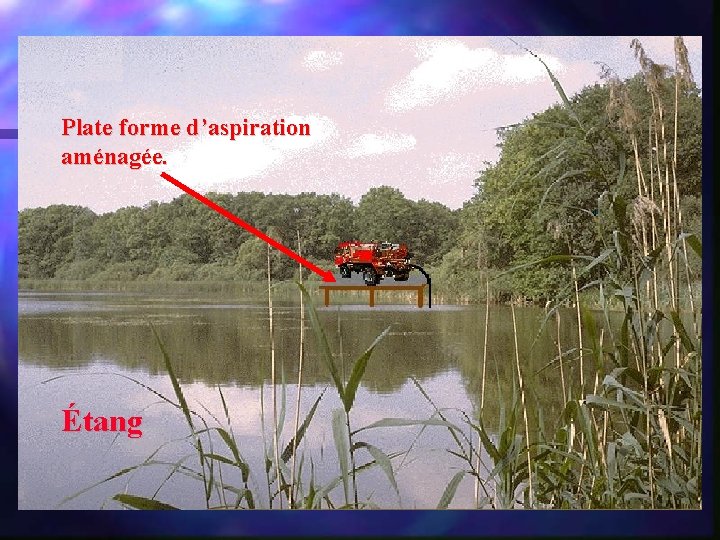 Plate forme d’aspiration aménagée.

Étang